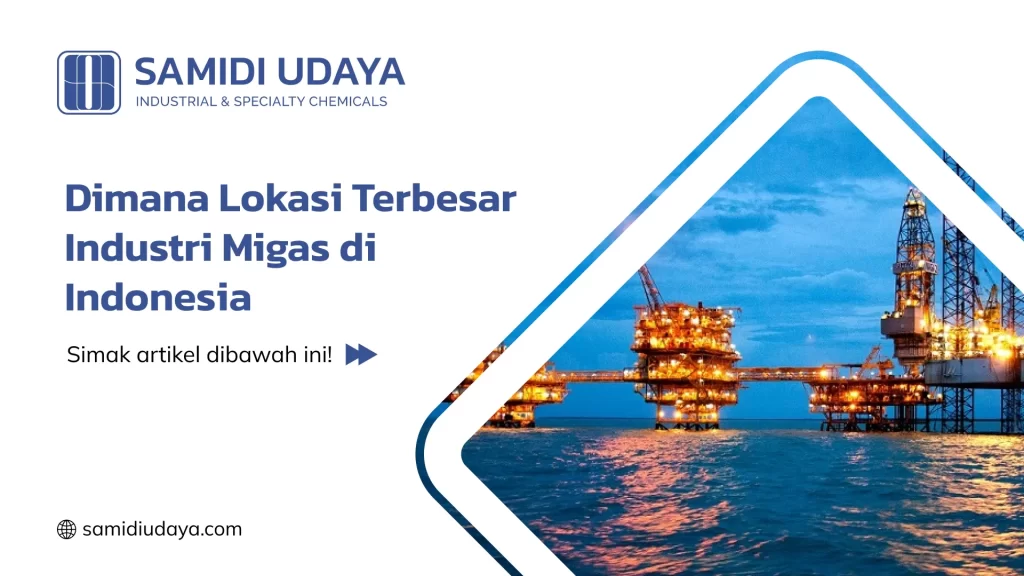 SAMIDI UDAYA
INDUSTRIAL & SPECIALTY CHEMICALS

Dimana Lokasi Terbesar Industri Migas di Indonesia

Simak artikel dibawah ini!

samidiudaya.com